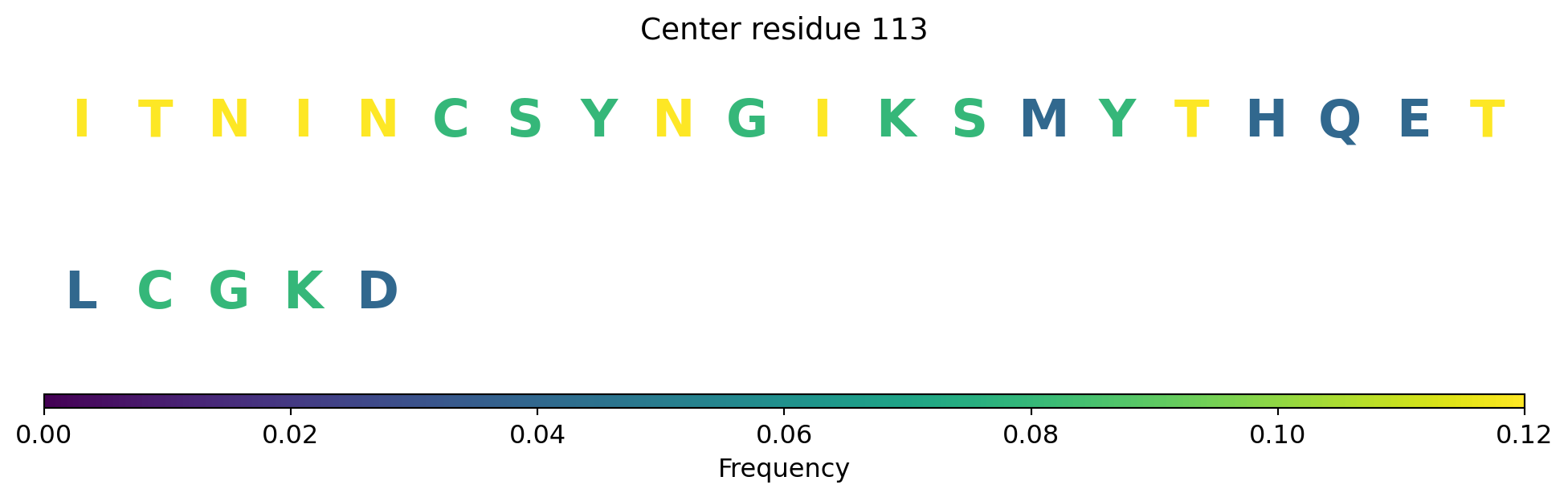 Center residue 113

I T N I N C S Y N G I K S M Y T H Q E T

L C G K D

0.00 0.02 0.04 0.06 0.08 0.10 0.12

Frequency